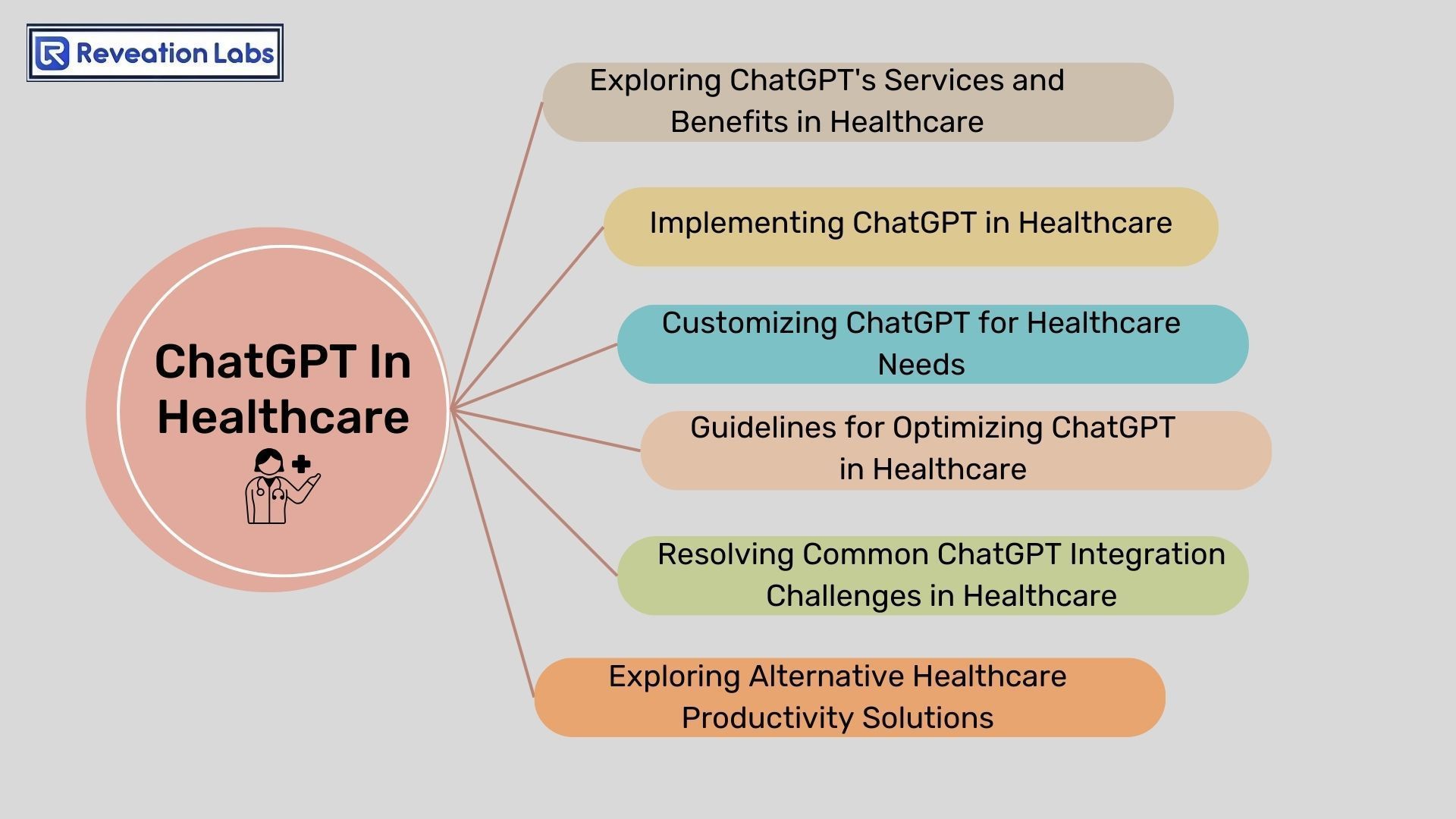 Reveation Labs

ChatGPT In Healthcare

Exploring ChatGPT's Services and Benefits in Healthcare

Implementing ChatGPT in Healthcare

Customizing ChatGPT for Healthcare Needs

Guidelines for Optimizing ChatGPT in Healthcare

Resolving Common ChatGPT Integration Challenges in Healthcare

Exploring Alternative Healthcare Productivity Solutions